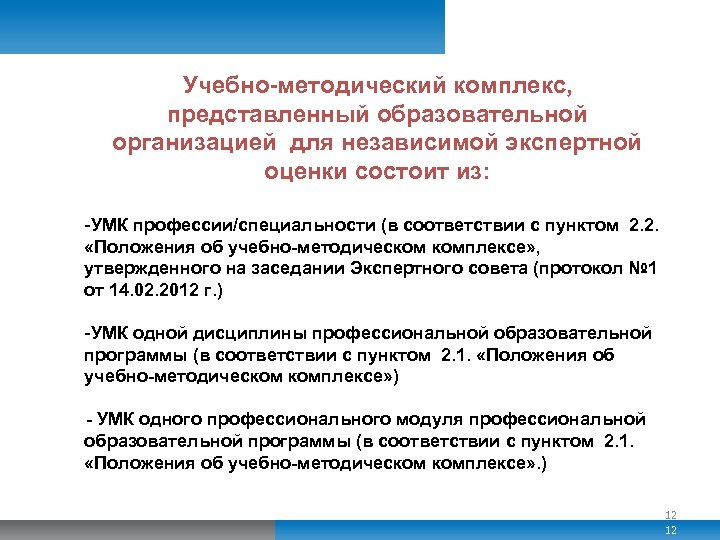 Учебно-методический комплекс, представленный образовательной организацией для независимой экспертной оценки состоит из:

-УМК профессии/специальности (в соответствии с пунктом 2.2. «Положения об учебно-методическом комплексе», утвержденного на заседании Экспертного совета (протокол №1 от 14.02.2012 г.)

-УМК одной дисциплины профессиональной образовательной программы (в соответствии с пунктом 2.1. «Положения об учебно-методическом комплексе»)

- УМК одного профессионального модуля профессиональной образовательной программы (в соответствии с пунктом 2.1. «Положения об учебно-методическом комплексе».)

12

12